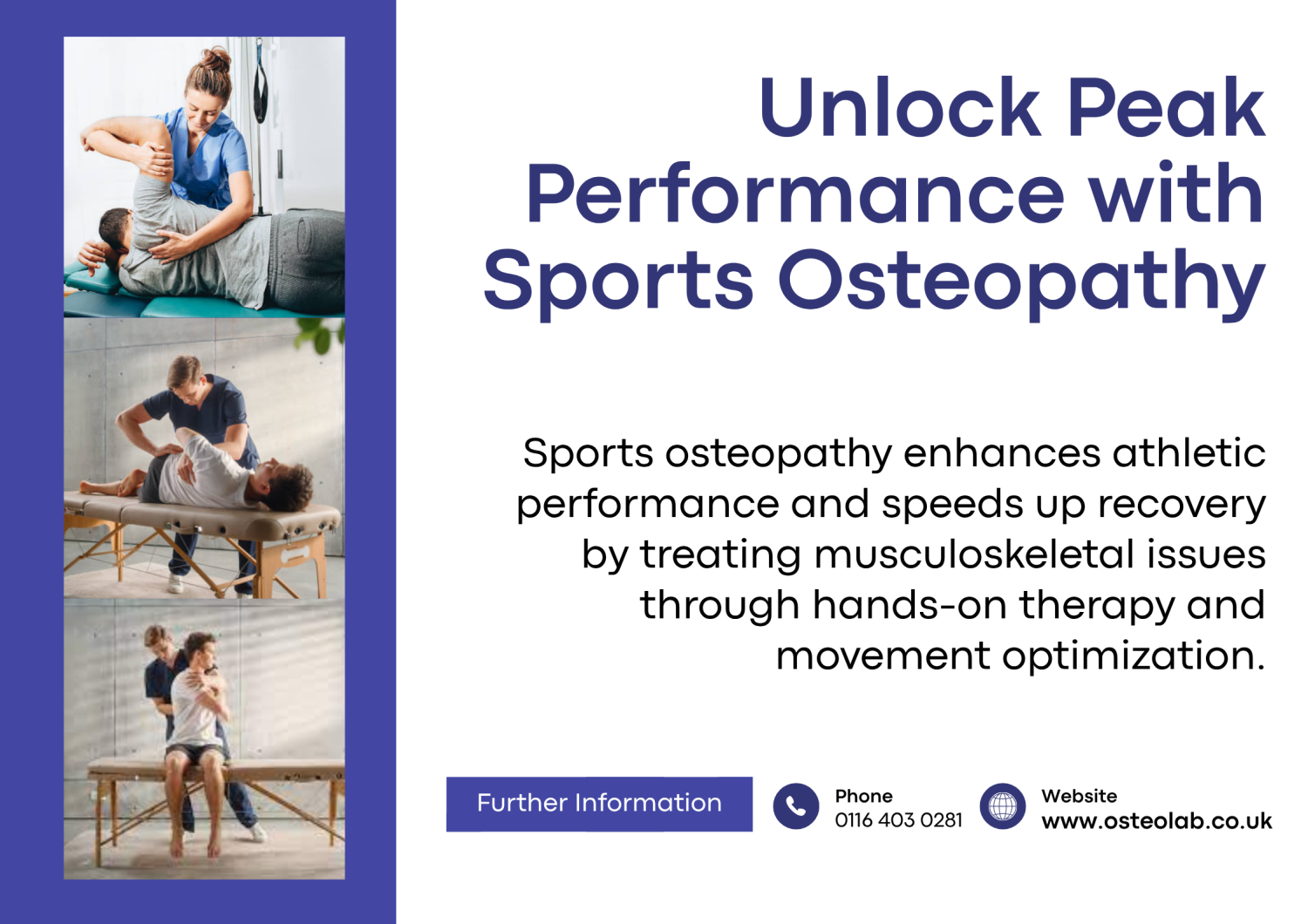 Unlock Peak Performance with Sports Osteopathy

Sports osteopathy enhances athletic performance and speeds up recovery by treating musculoskeletal issues through hands-on therapy and movement optimization.

Further Information

Phone
0116 403 0281

Website
www.osteolab.co.uk